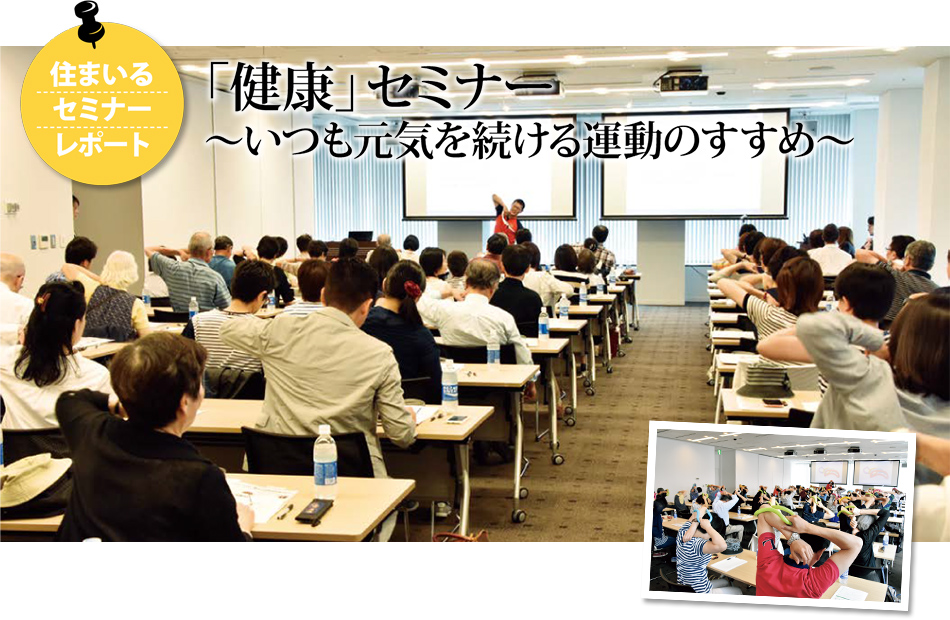 住まいる
セミナー
レポート

「健康」セミナー
～いつも元気を続ける運動のすすめ～